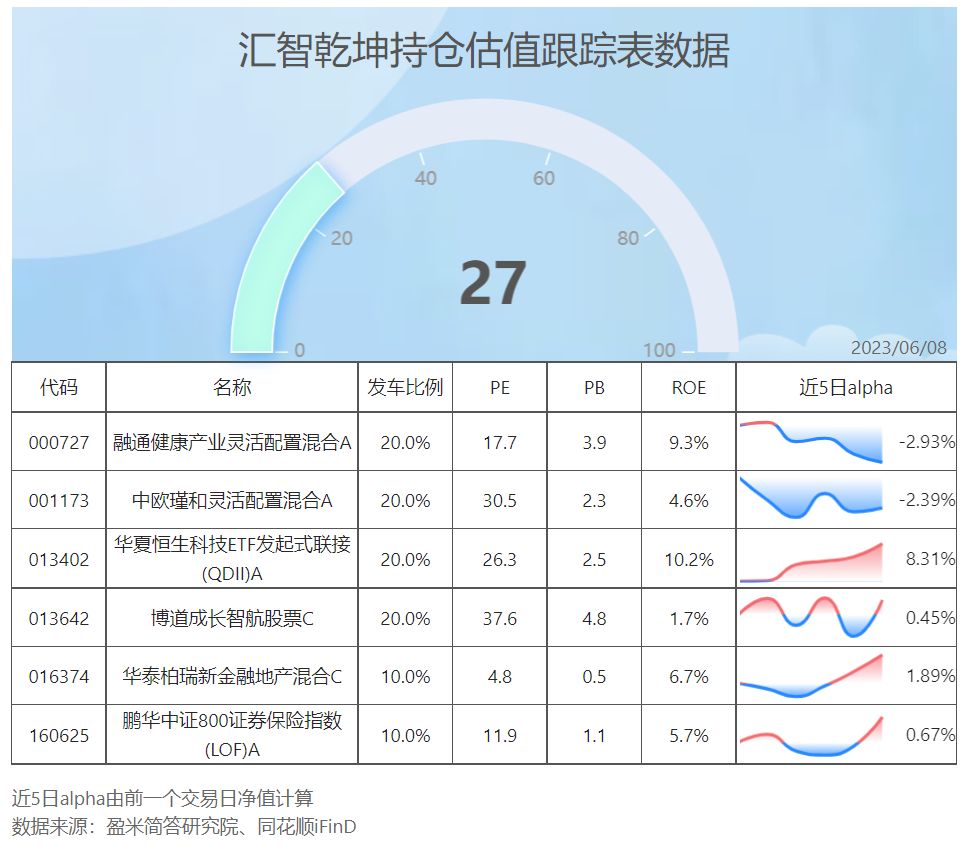 汇智乾坤持仓估值跟踪表数据

0
20
40
60
80
100
27

2023/06/08

| 代码 | 名称 | 发车比例 | PE | PB | ROE | 近5日alpha |
|---|---|---|---|---|---|---|
| 000727 | 融通健康产业灵活配置混合A | 20.0% | 17.7 | 3.9 | 9.3% | -2.93% |
| 001173 | 中欧瑾和灵活配置混合A | 20.0% | 30.5 | 2.3 | 4.6% | -2.39% |
| 013402 | 华夏恒生科技ETF发起式联接(QDII)A | 20.0% | 26.3 | 2.5 | 10.2% | 8.31% |
| 013642 | 博道成长智航股票C | 20.0% | 37.6 | 4.8 | 1.7% | 0.45% |
| 016374 | 华泰柏瑞新金融地产混合C | 10.0% | 4.8 | 0.5 | 6.7% | 1.89% |
| 160625 | 鹏华中证800证券保险指数(LOF)A | 10.0% | 11.9 | 1.1 | 5.7% | 0.67% |

近5日alpha由前一个交易日净值计算
数据来源：盈米简答研究院、同花顺iFinD